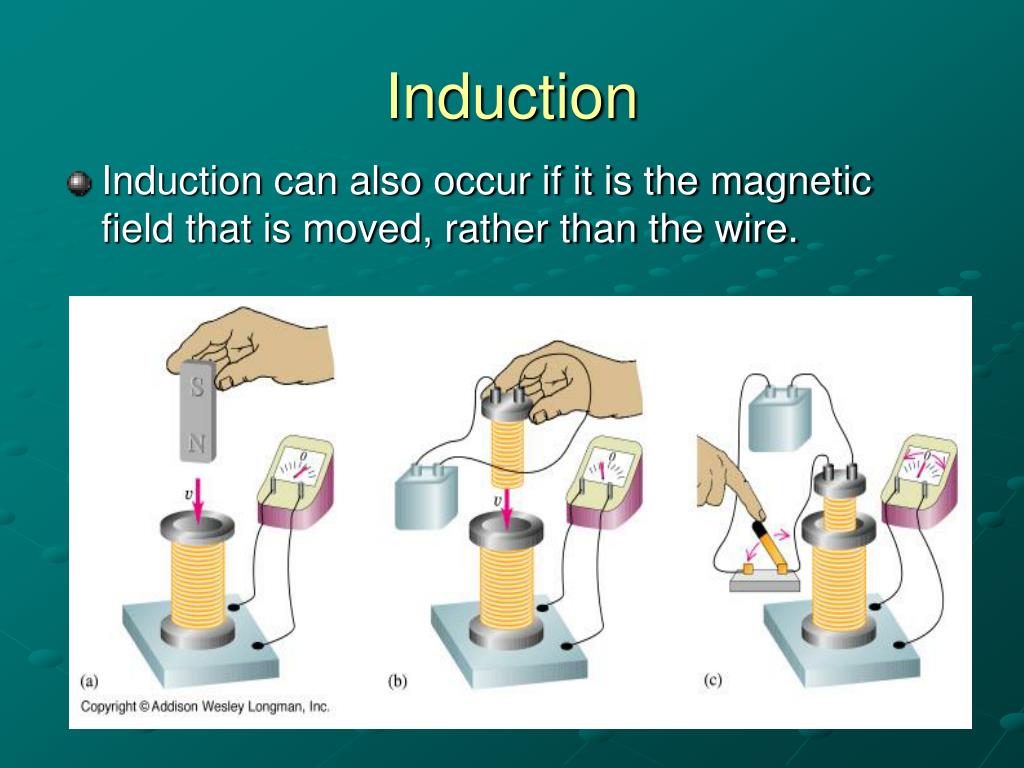 Induction

Induction can also occur if it is the magnetic field that is moved, rather than the wire.

S
N
$v$
0
$v$
0
0
(a)
(b)
(c)
Copyright © Addison Wesley Longman, Inc.